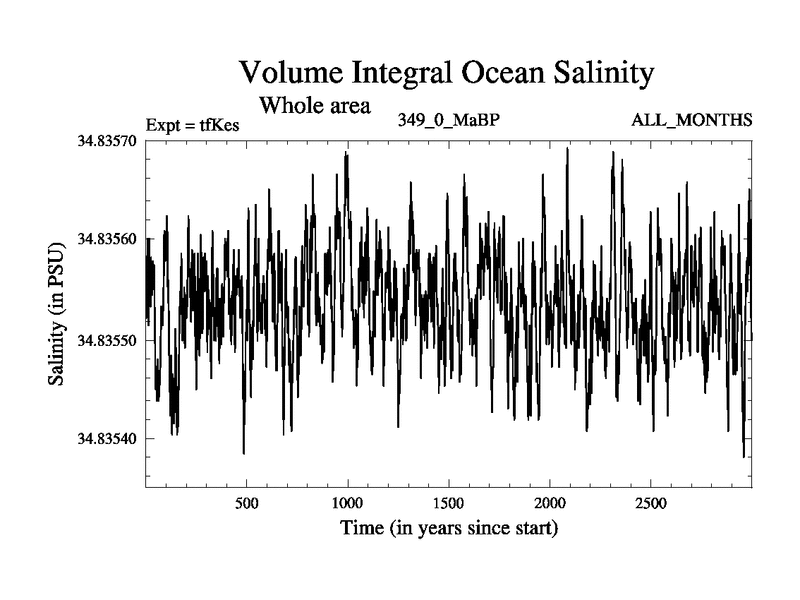 Volume Integral Ocean Salinity

Whole area

Expt = tfKes

349_0_MaBP

ALL_MONTHS

34.83570

34.83560

34.83550

34.83540

Salinity (in PSU)

500

1000

1500

2000

2500

Time (in years since start)